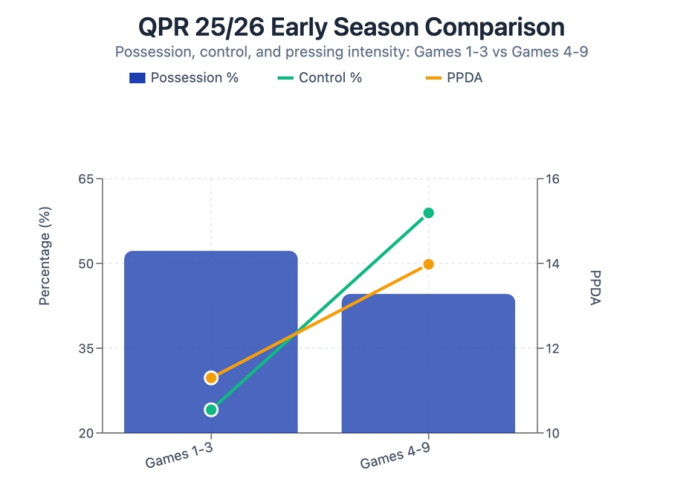 QPR 25/26 Early Season Comparison
Possession, control, and pressing intensity: Games 1-3 vs Games 4-9

Possession %
Control %
PPDA

Percentage (%)
65
50
35
20

16
14
12
10
PPDA

Games 1-3
Games 4-9